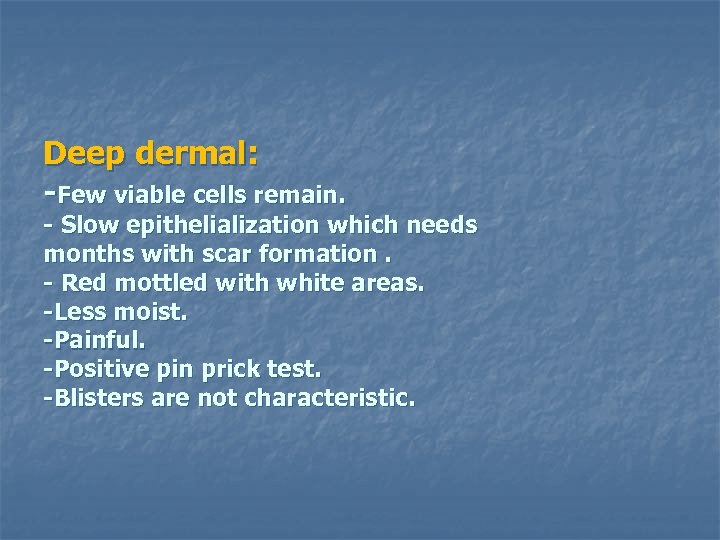 Deep dermal:
-Few viable cells remain.
- Slow epithelialization which needs months with scar formation .
- Red mottled with white areas.
-Less moist.
-Painful.
-Positive pin prick test.
-Blisters are not characteristic.